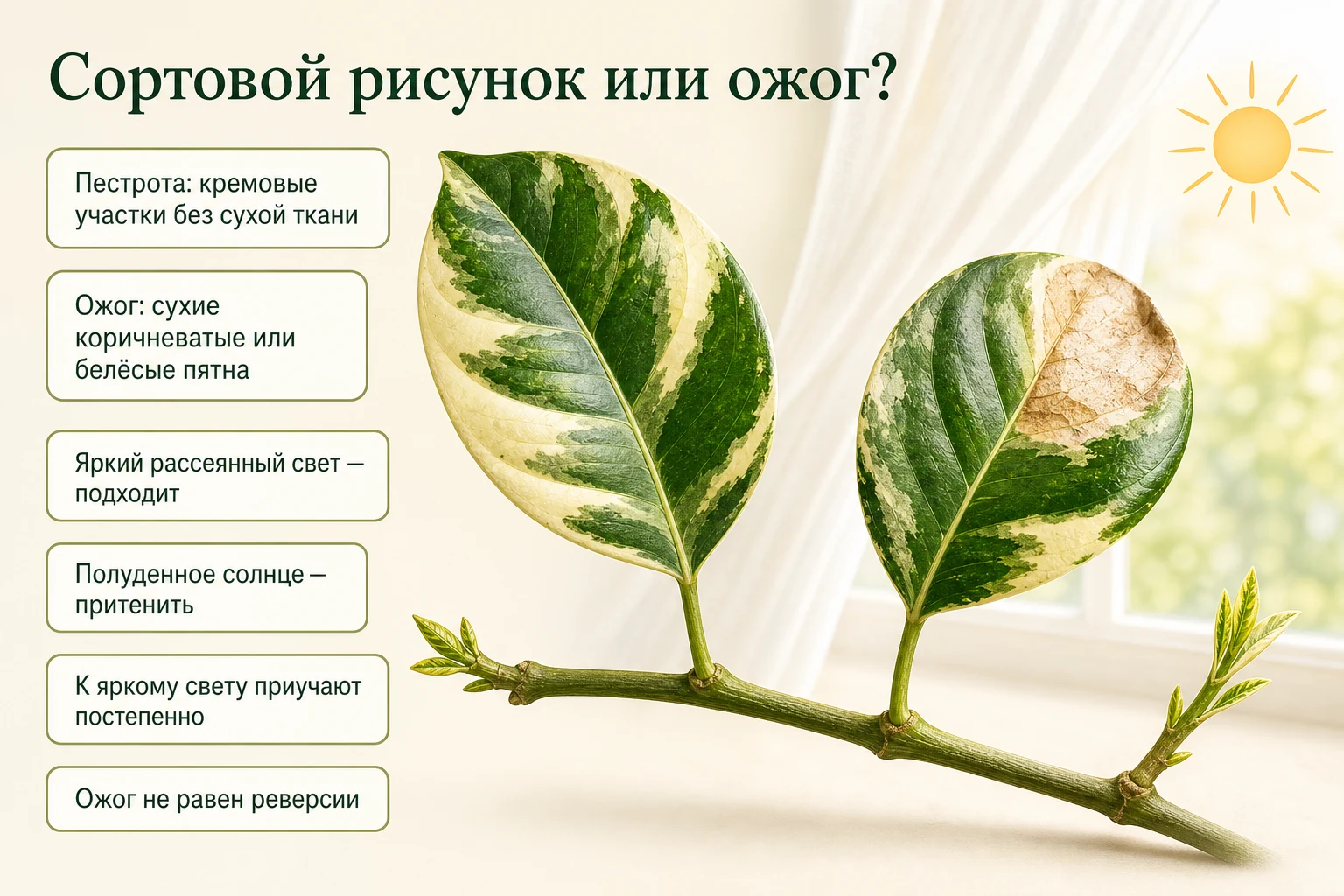 Сортовой рисунок или ожог?

Пестрота: кремовые участки без сухой ткани

Ожог: сухие коричневатые или белёсые пятна

Яркий рассеянный свет — подходит

Полуденное солнце — притенить

К яркому свету приучают постепенно

Ожог не равен реверсии